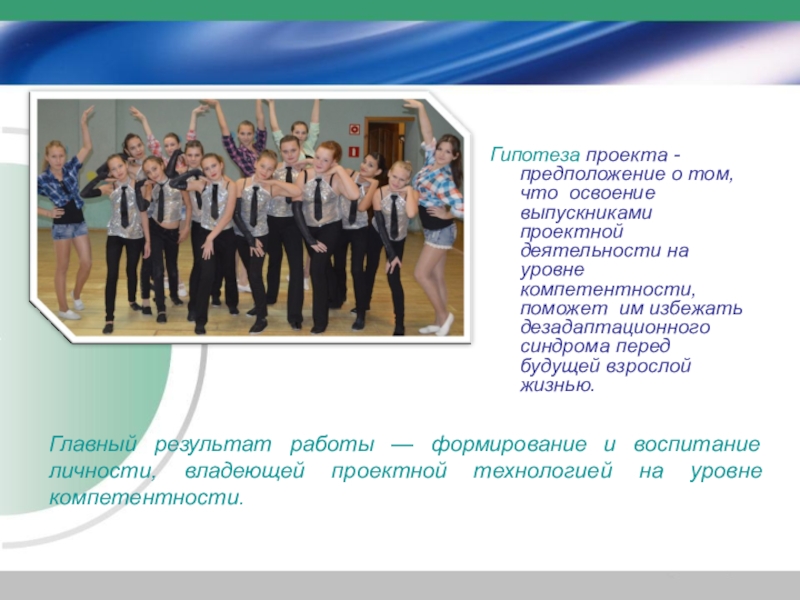 Гипотеза проекта - предположение о том, что освоение выпускниками проектной деятельности на уровне компетентности, поможет им избежать дезадаптационного синдрома перед будущей взрослой жизнью.

Главный результат работы — формирование и воспитание личности, владеющей проектной технологией на уровне компетентности.